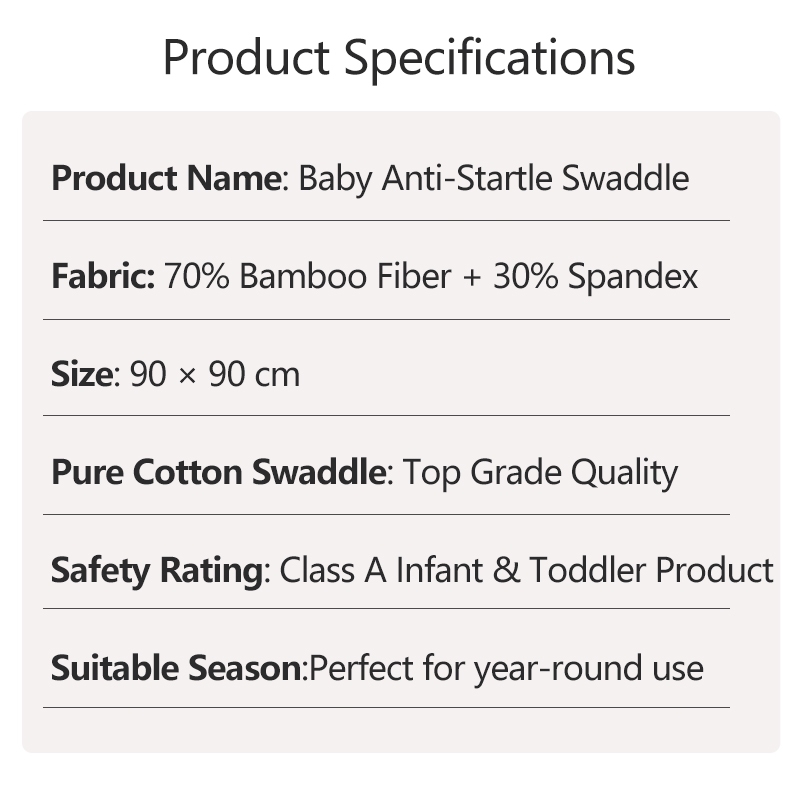 Product Specifications

Product Name: Baby Anti-Startle Swaddle

Fabric: 70% Bamboo Fiber + 30% Spandex

Size: 90 × 90 cm

Pure Cotton Swaddle: Top Grade Quality

Safety Rating: Class A Infant & Toddler Product

Suitable Season:Perfect for year-round use